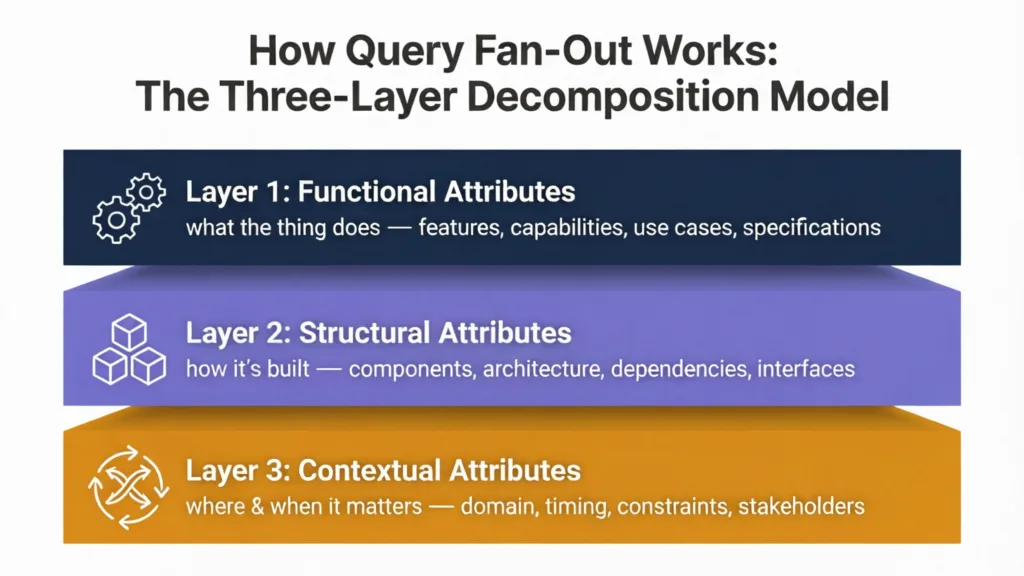 How Query Fan-Out Works:
The Three-Layer Decomposition Model

Layer 1: Functional Attributes
what the thing does — features, capabilities, use cases, specifications

Layer 2: Structural Attributes
how it's built — components, architecture, dependencies, interfaces

Layer 3: Contextual Attributes
where & when it matters — domain, timing, constraints, stakeholders